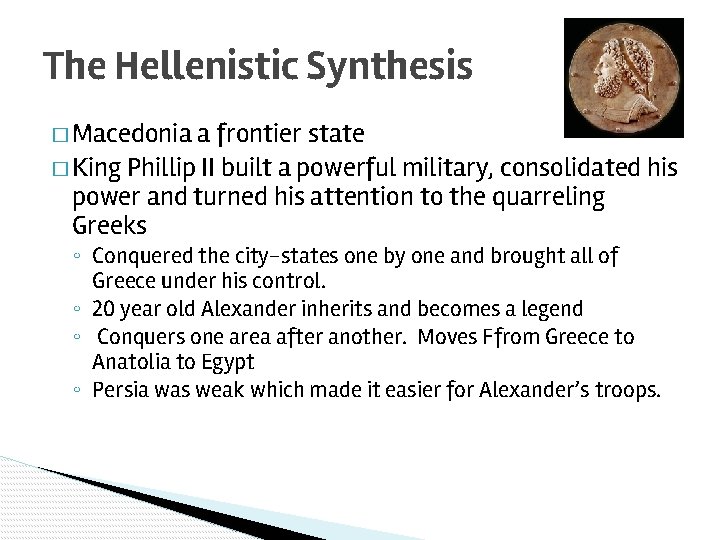 The Hellenistic Synthesis

□ Macedonia a frontier state

□ King Phillip II built a powerful military, consolidated his power and turned his attention to the quarreling Greeks

◦ Conquered the city-states one by one and brought all of Greece under his control.

◦ 20 year old Alexander inherits and becomes a legend

◦ Conquers one area after another. Moves Ffrom Greece to Anatolia to Egypt

◦ Persia was weak which made it easier for Alexander's troops.